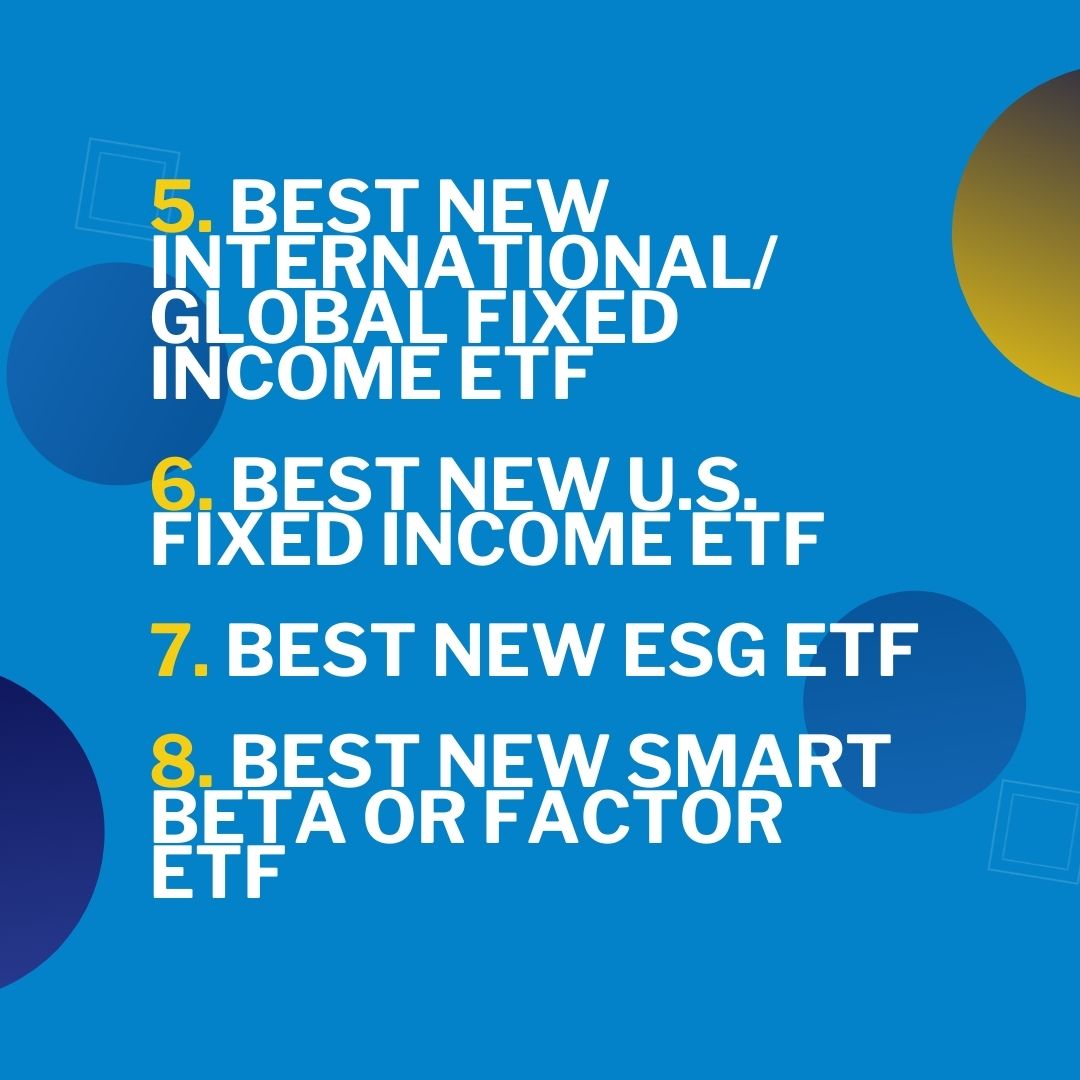 5. BEST NEW INTERNATIONAL/ GLOBAL FIXED INCOME ETF

6. BEST NEW U.S. FIXED INCOME ETF

7. BEST NEW ESG ETF

8. BEST NEW SMART BETA OR FACTOR ETF